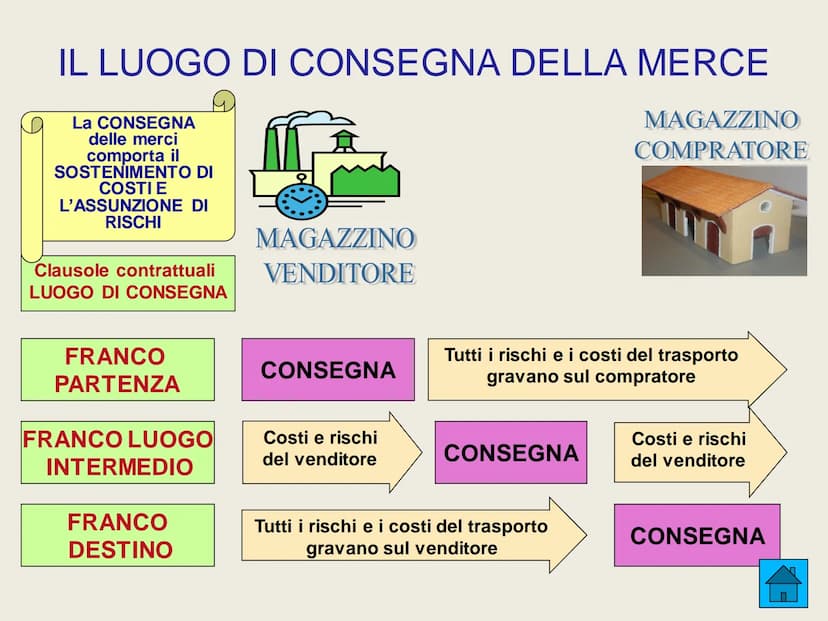 IL LUOGO DI CONSEGNA DELLA MERCE

La CONSEGNA delle merci comporta il SOSTENIMENTO DI COSTI E L'ASSUNZIONE DI RISCHI

MAGAZZINO VENDITORE

MAGAZZINO COMPRATORE

Clausole contrattuali LUOGO DI CONSEGNA

FRANCO PARTENZA

CONSEGNA

Tutti i rischi e i costi del trasporto gravano sul compratore

FRANCO LUOGO INTERMEDIO

Costi e rischi del venditore

CONSEGNA

Costi e rischi del venditore

FRANCO DESTINO

Tutti i rischi e i costi del trasporto gravano sul venditore

CONSEGNA